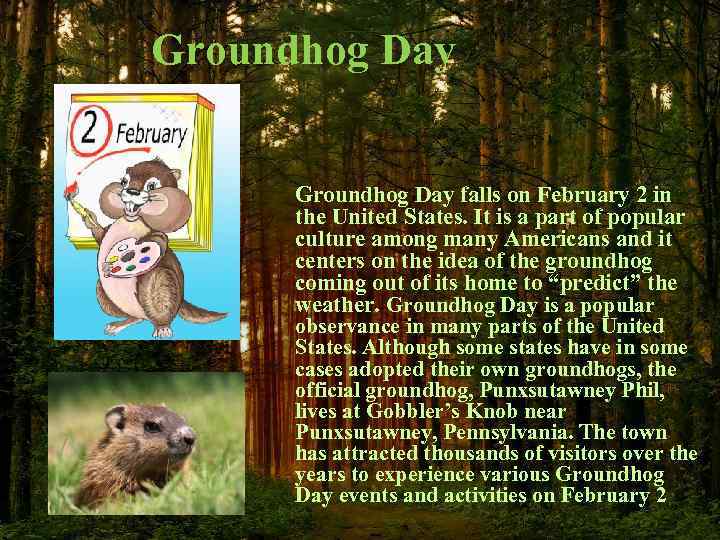 Groundhog Day

2 February

Groundhog Day falls on February 2 in the United States. It is a part of popular culture among many Americans and it centers on the idea of the groundhog coming out of its home to “predict” the weather. Groundhog Day is a popular observance in many parts of the United States. Although some states have in some cases adopted their own groundhogs, the official groundhog, Punxsutawney Phil, lives at Gobbler’s Knob near Punxsutawney, Pennsylvania. The town has attracted thousands of visitors over the years to experience various Groundhog Day events and activities on February 2